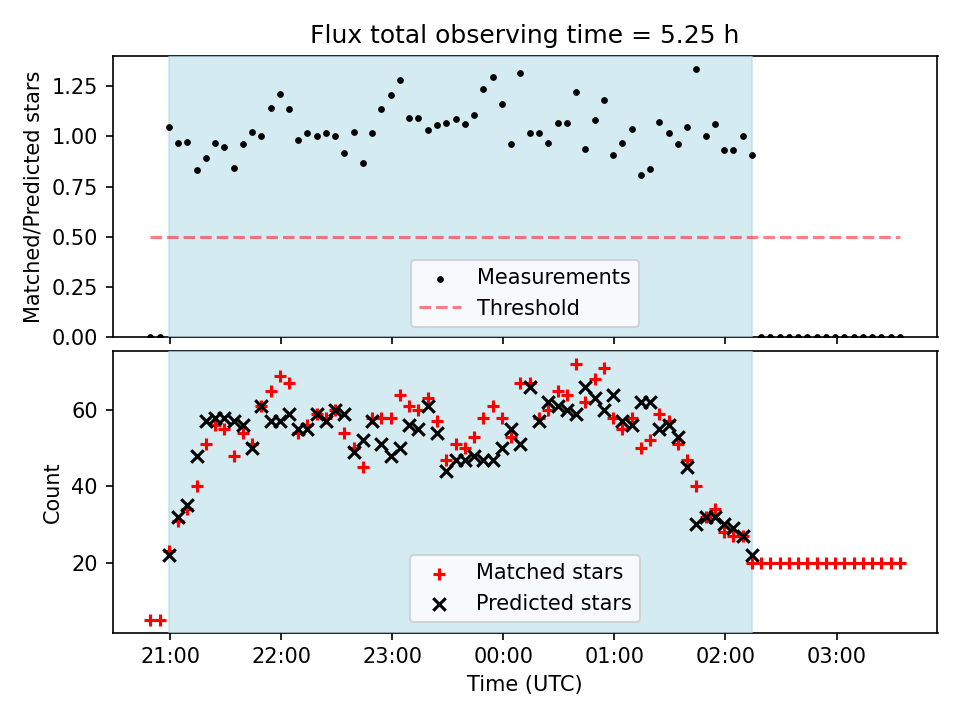 Flux total observing time = 5.25 h

Matched/Predicted stars

1.25
1.00
0.75
0.50
0.25
0.00

Measurements
Threshold

Count

60
40
20

Matched stars
Predicted stars

21:00 22:00 23:00 00:00 01:00 02:00 03:00

Time (UTC)